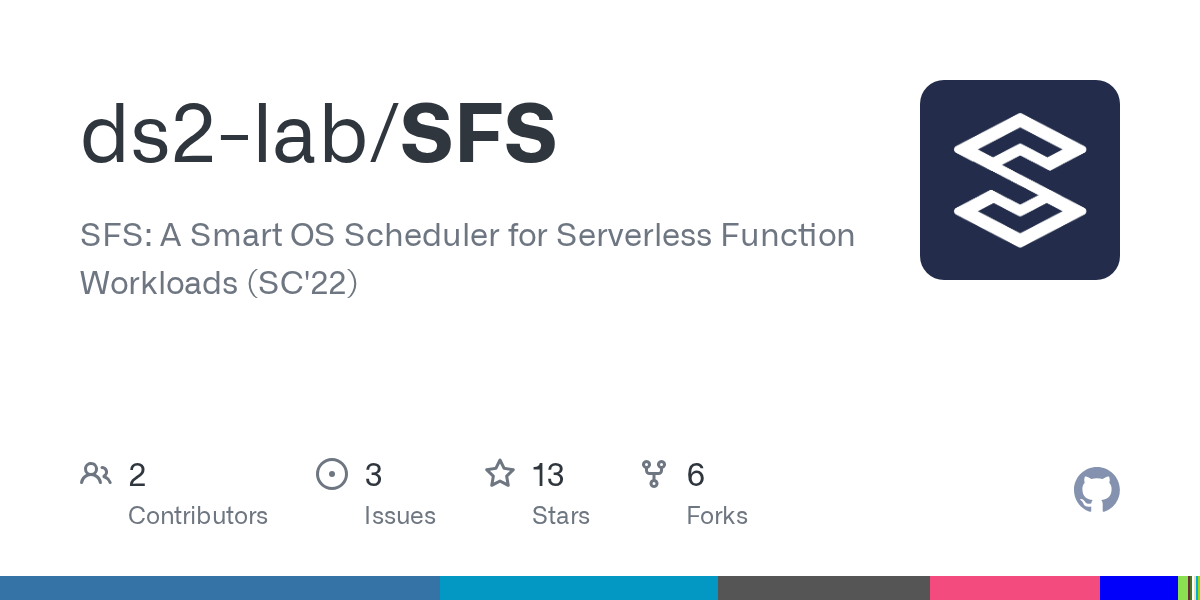 ds2-lab/SFS

SFS: A Smart OS Scheduler for Serverless Function Workloads (SC'22)

2
Contributors

3
Issues

13
Stars

6
Forks